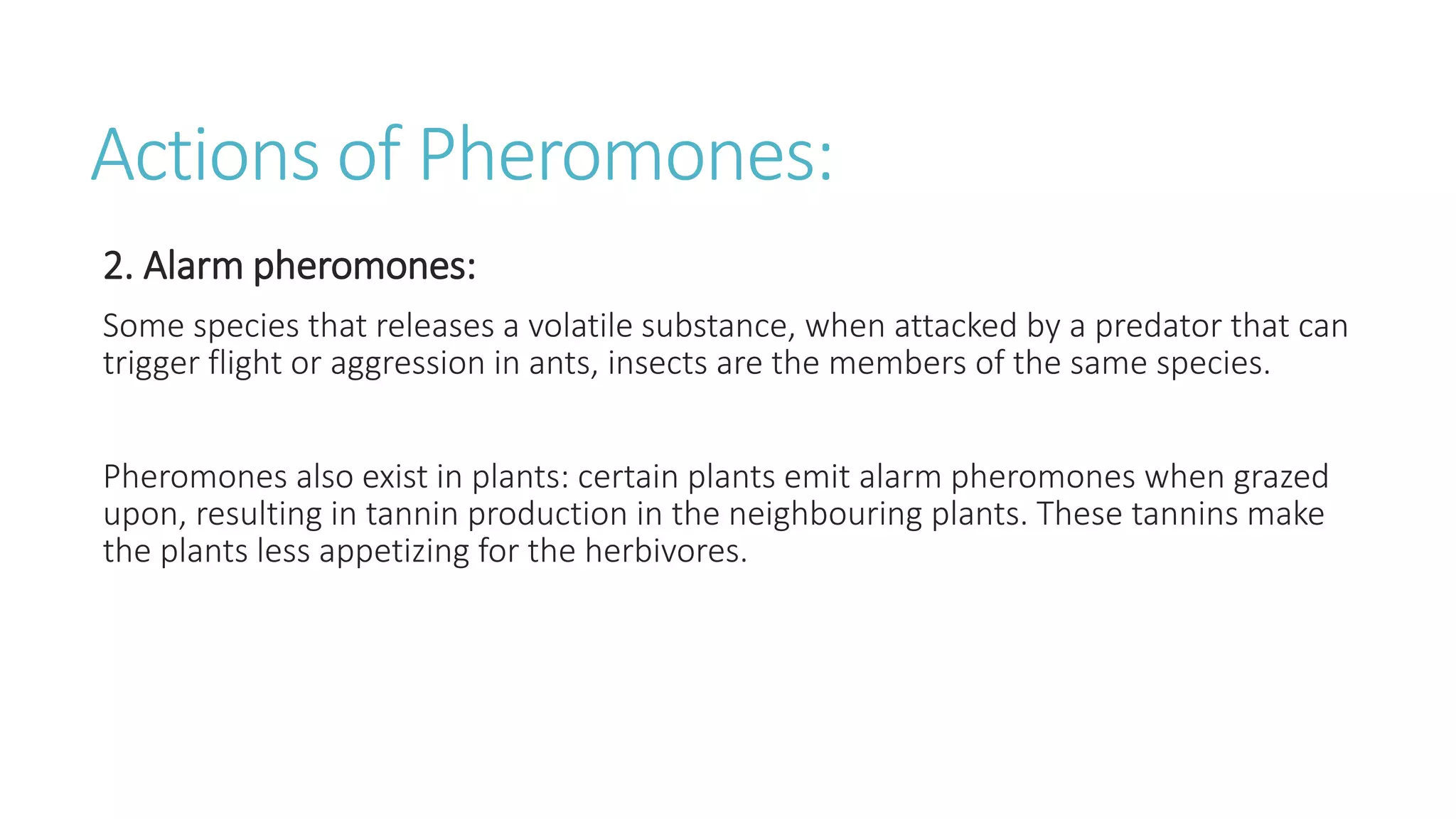 Actions of Pheromones:

2. Alarm pheromones:

Some species that releases a volatile substance, when attacked by a predator that can trigger flight or aggression in ants, insects are the members of the same species.

Pheromones also exist in plants: certain plants emit alarm pheromones when grazed upon, resulting in tannin production in the neighbouring plants. These tannins make the plants less appetizing for the herbivores.